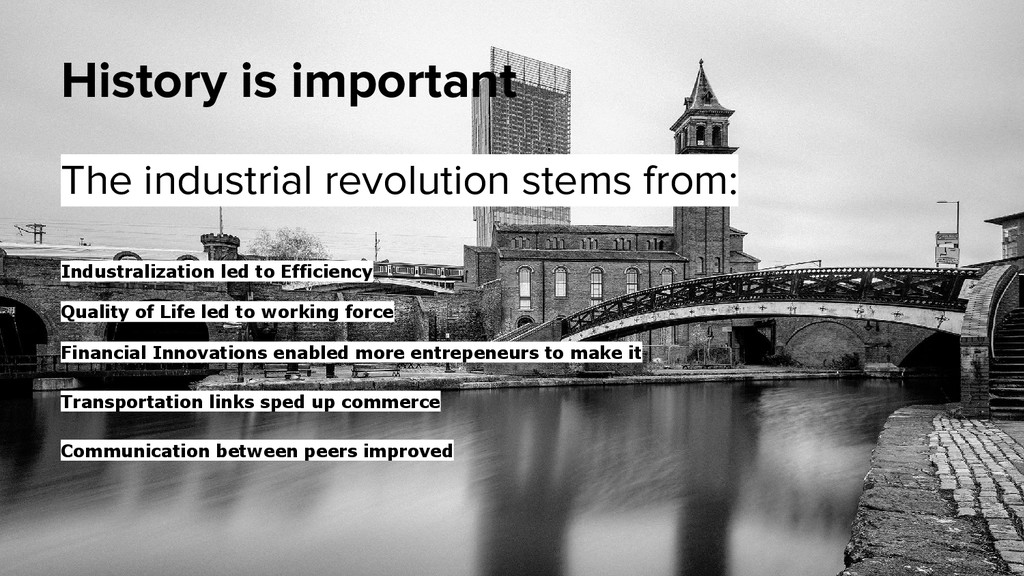 History is important

The industrial revolution stems from:

Industralization led to Efficiency

Quality of Life led to working force

Financial Innovations enabled more entrepeneurs to make it

Transportation links sped up commerce

Communication between peers improved